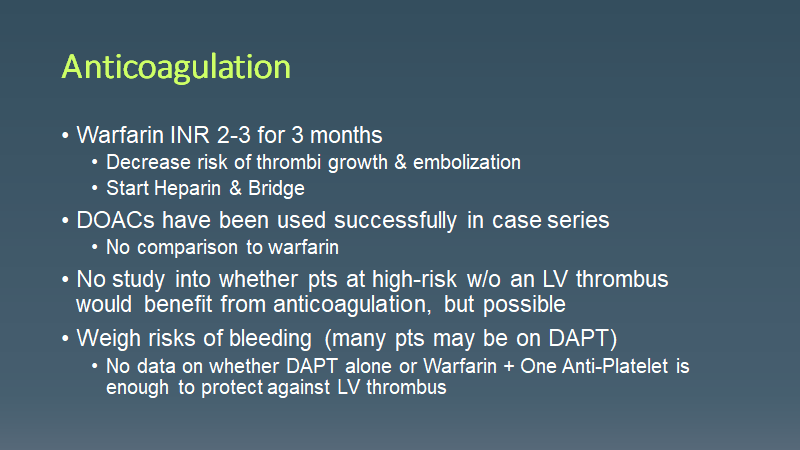 Anticoagulation

• Warfarin INR 2-3 for 3 months
  • Decrease risk of thrombi growth & embolization
  • Start Heparin & Bridge
• DOACs have been used successfully in case series
  • No comparison to warfarin
• No study into whether pts at high-risk w/o an LV thrombus would benefit from anticoagulation, but possible
• Weigh risks of bleeding (many pts may be on DAPT)
  • No data on whether DAPT alone or Warfarin + One Anti-Platelet is enough to protect against LV thrombus